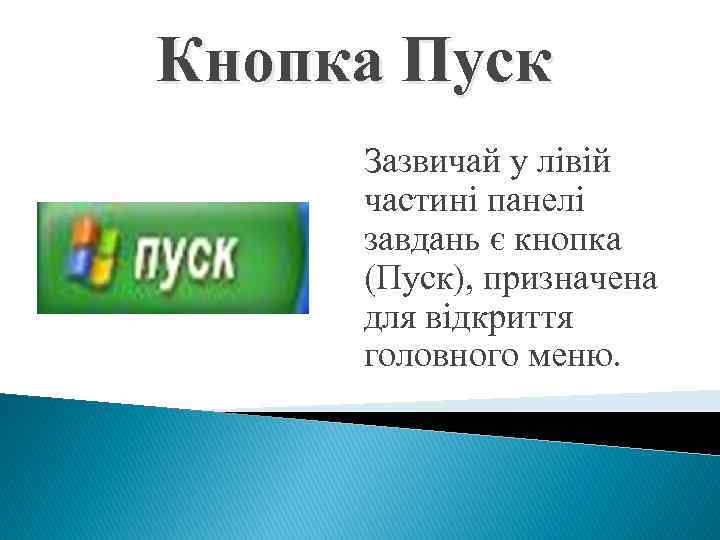 Кнопка Пуск

пуск

Зазвичай у лівій частині панелі завдань є кнопка (Пуск), призначена для відкриття головного меню.